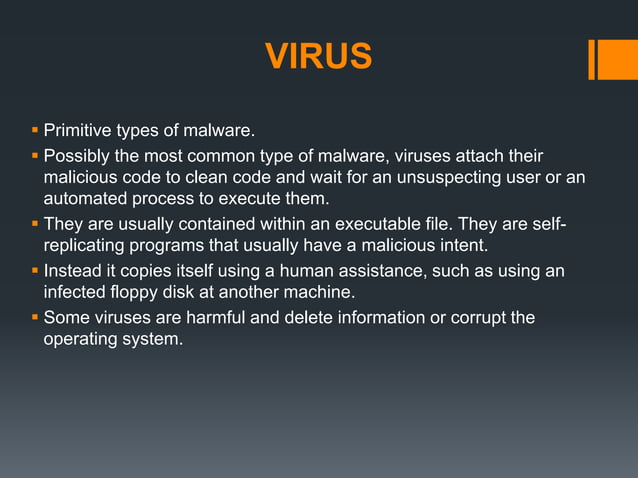 VIRUS

▪ Primitive types of malware.
▪ Possibly the most common type of malware, viruses attach their malicious code to clean code and wait for an unsuspecting user or an automated process to execute them.
▪ They are usually contained within an executable file. They are self-replicating programs that usually have a malicious intent.
▪ Instead it copies itself using a human assistance, such as using an infected floppy disk at another machine.
▪ Some viruses are harmful and delete information or corrupt the operating system.